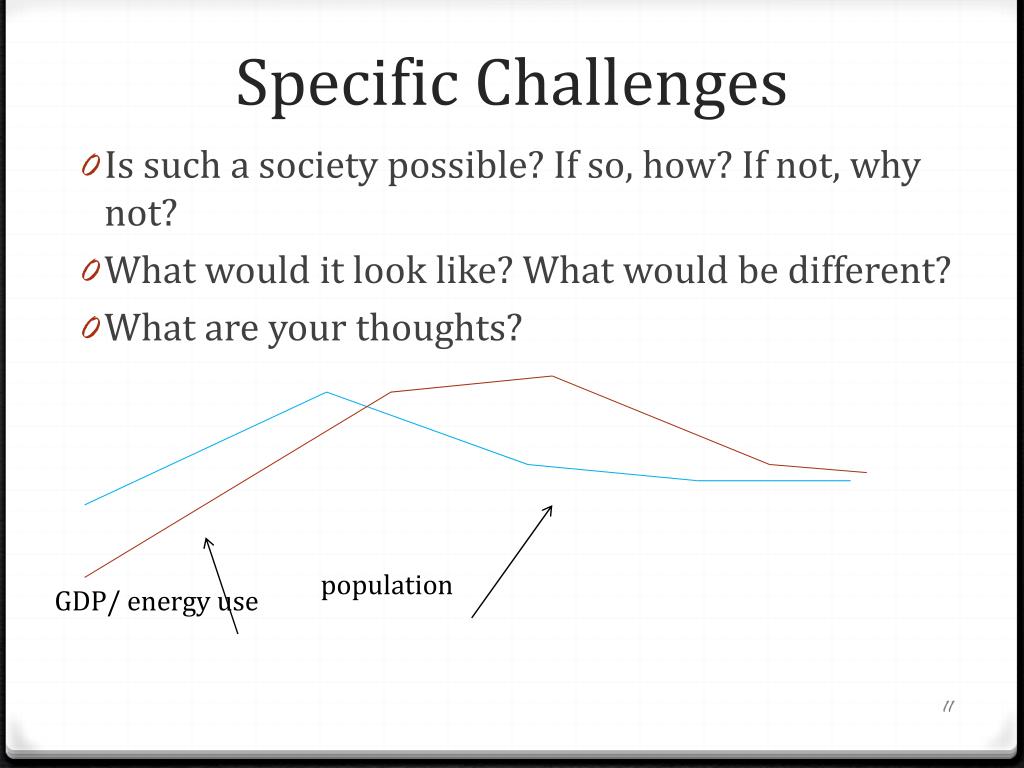 Specific Challenges

0 Is such a society possible? If so, how? If not, why not?

0 What would it look like? What would be different?

0 What are your thoughts?

GDP/ energy use

population

11